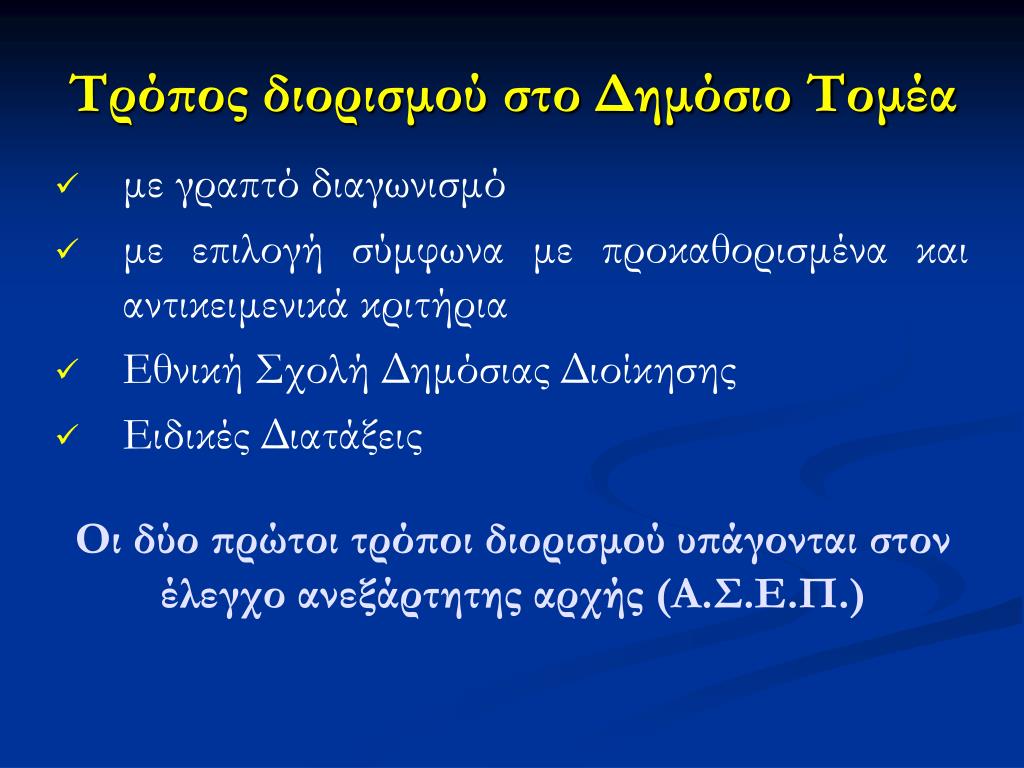 Τρόπος διορισμού στο Δημόσιο Τομέα

✓ με γραπτό διαγωνισμό

✓ με επιλογή σύμφωνα με προκαθορισμένα και αντικειμενικά κριτήρια

✓ Εθνική Σχολή Δημόσιας Διοίκησης

✓ Ειδικές Διατάξεις

Οι δύο πρώτοι τρόποι διορισμού υπάγονται στον έλεγχο ανεξάρτητης αρχής (Α.Σ.Ε.Π.)